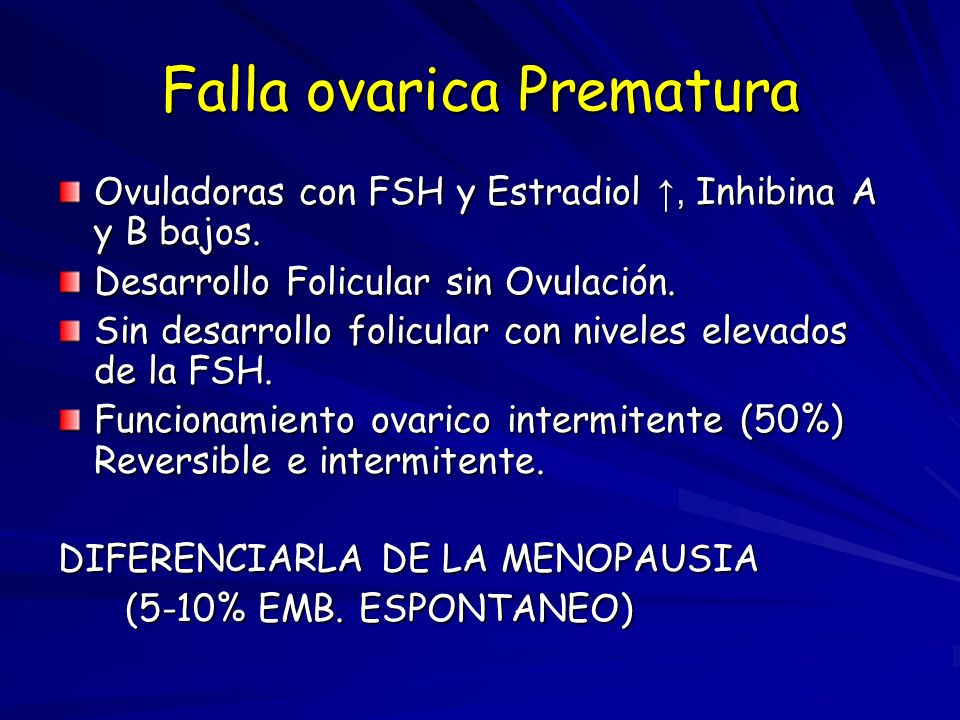 Falla ovarica Prematura

Ovuladoras con FSH y Estradiol ↑, Inhibina A y B bajos.

Desarrollo Folicular sin Ovulación.

Sin desarrollo folicular con niveles elevados de la FSH.

Funcionamiento ovarico intermitente (50%) Reversible e intermitente.

DIFERENCIARLA DE LA MENOPAUSIA
(5-10% EMB. ESPONTANEO)